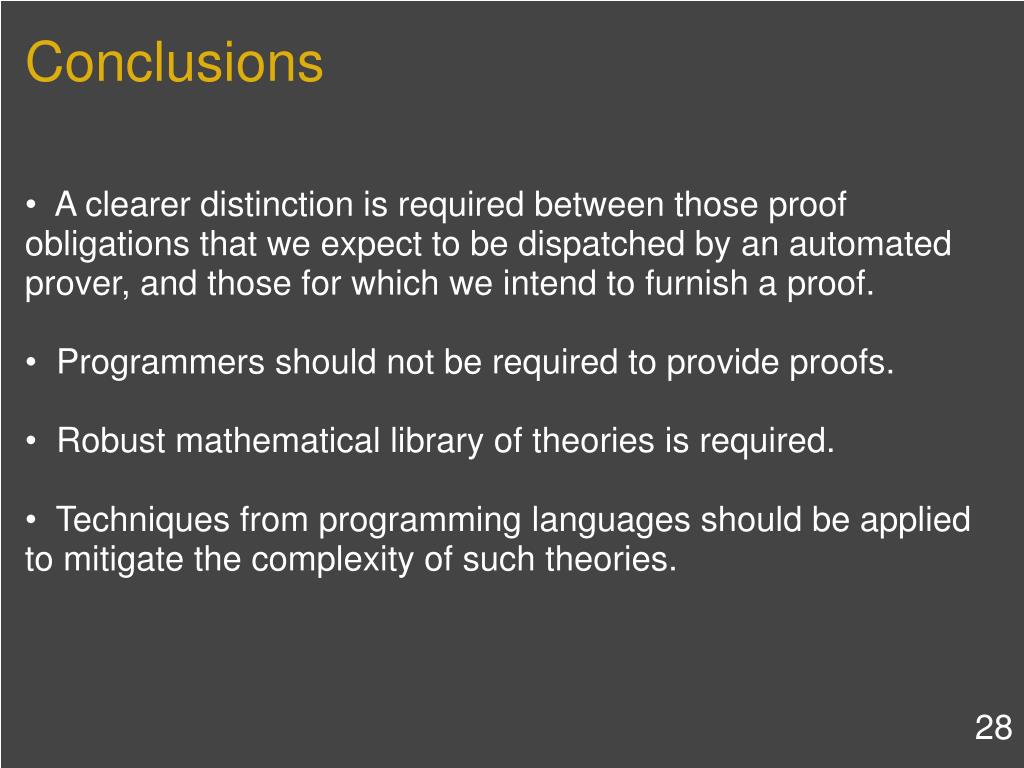 Conclusions

• A clearer distinction is required between those proof obligations that we expect to be dispatched by an automated prover, and those for which we intend to furnish a proof.

• Programmers should not be required to provide proofs.

• Robust mathematical library of theories is required.

• Techniques from programming languages should be applied to mitigate the complexity of such theories.

28